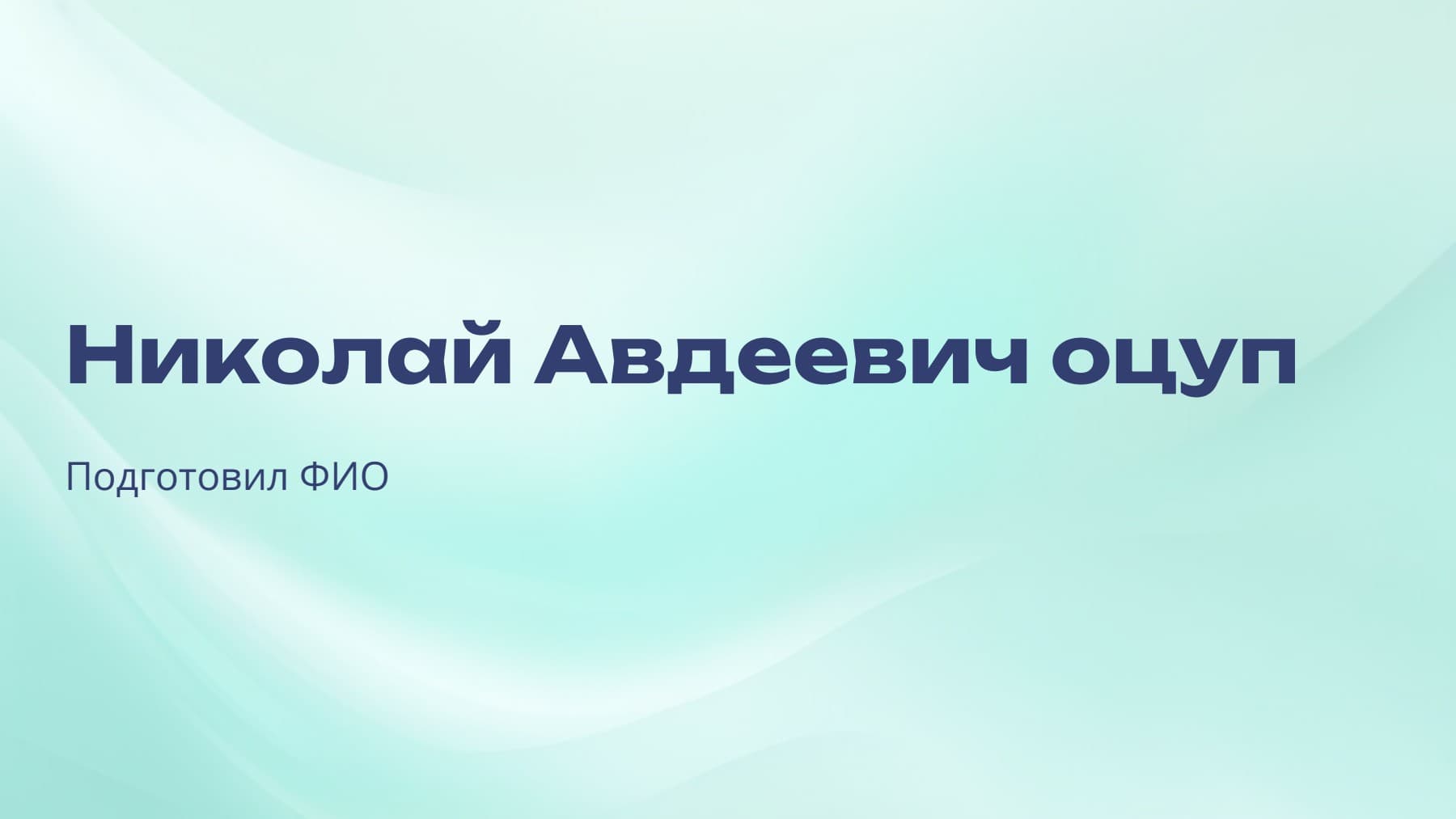 Николай Авдеевич оцуп

Подготовил ФИО